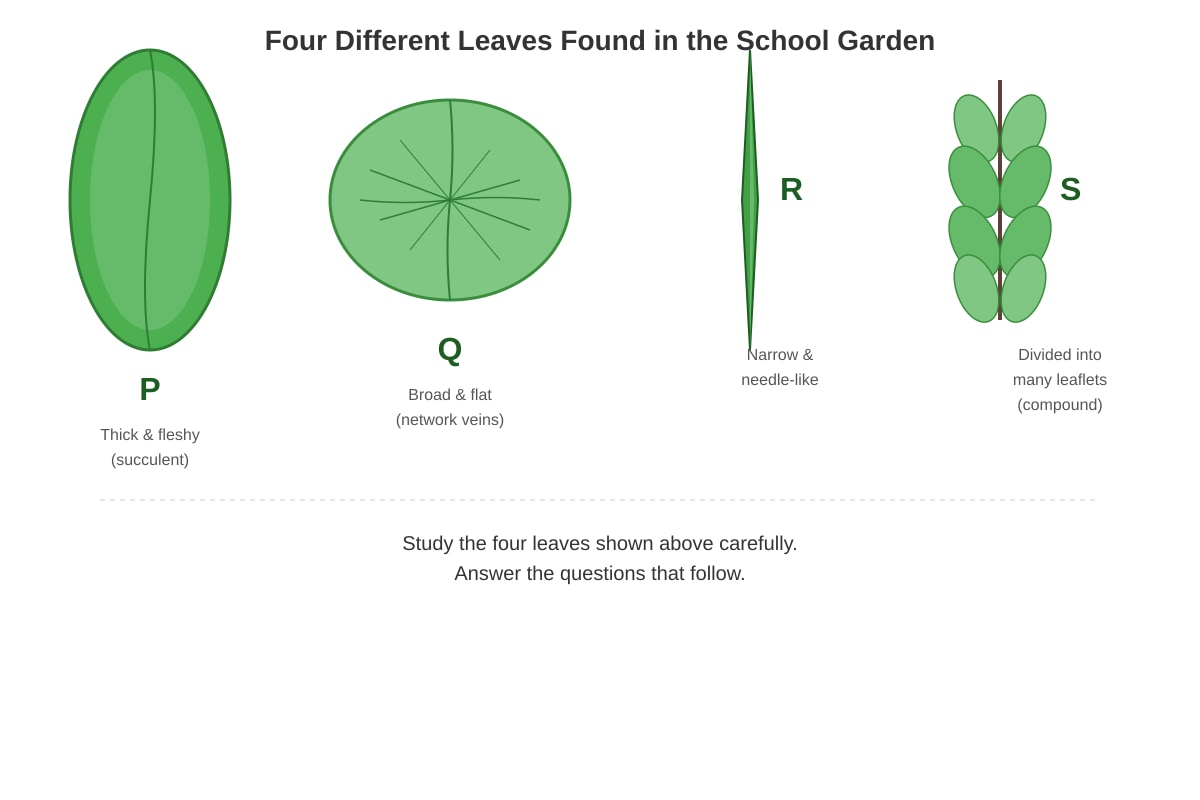 Four Different Leaves Found in the School Garden

P
Thick & fleshy
(succulent)

Q
Broad & flat
(network veins)

R
Narrow &
needle-like

S
Divided into
many leaflets
(compound)

Study the four leaves shown above carefully.
Answer the questions that follow.